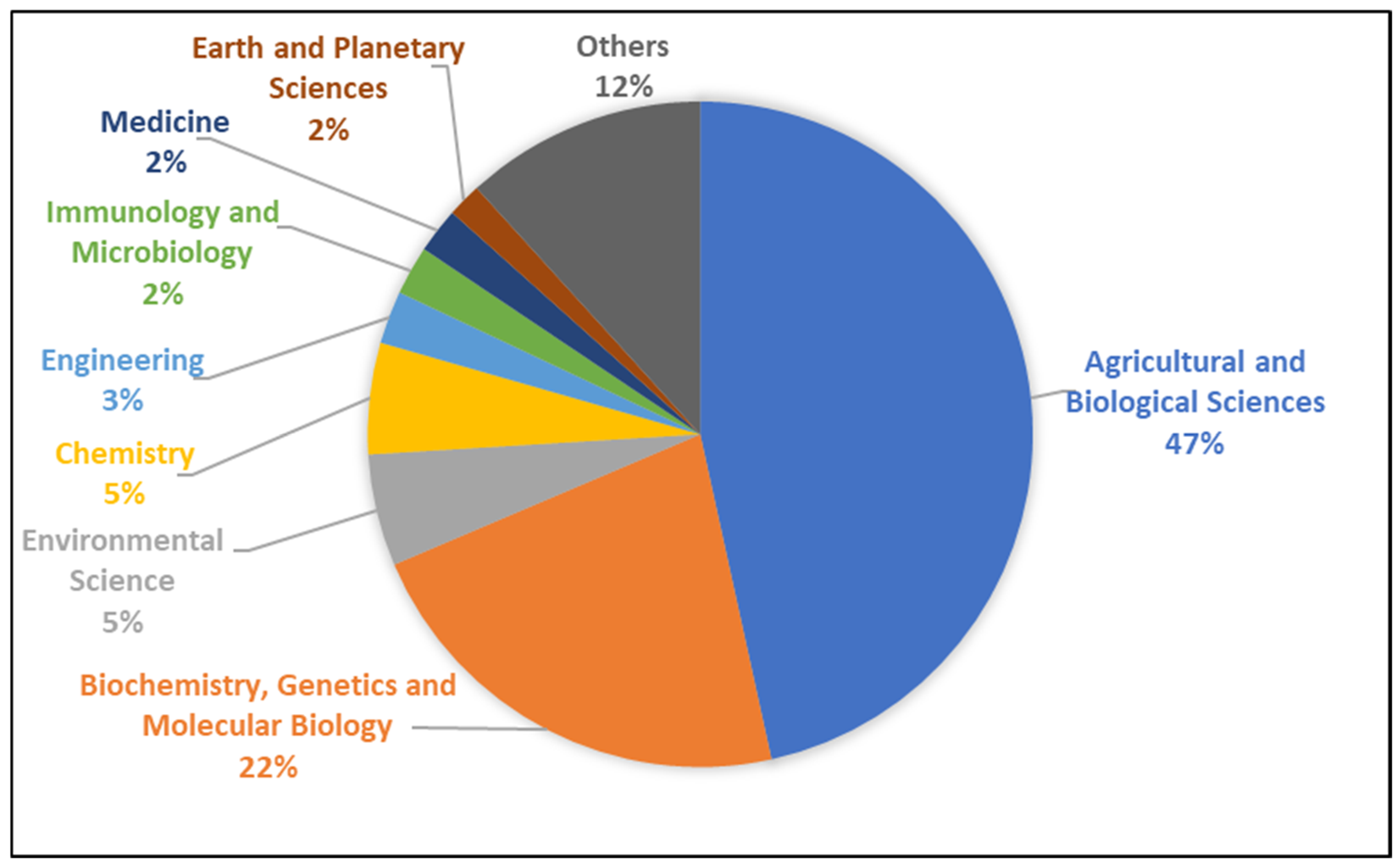 Earth and Planetary Sciences 2%

Others 12%

Medicine 2%

Immunology and Microbiology 2%

Engineering 3%

Chemistry 5%

Environmental Science 5%

Biochemistry, Genetics and Molecular Biology 22%

Agricultural and Biological Sciences 47%